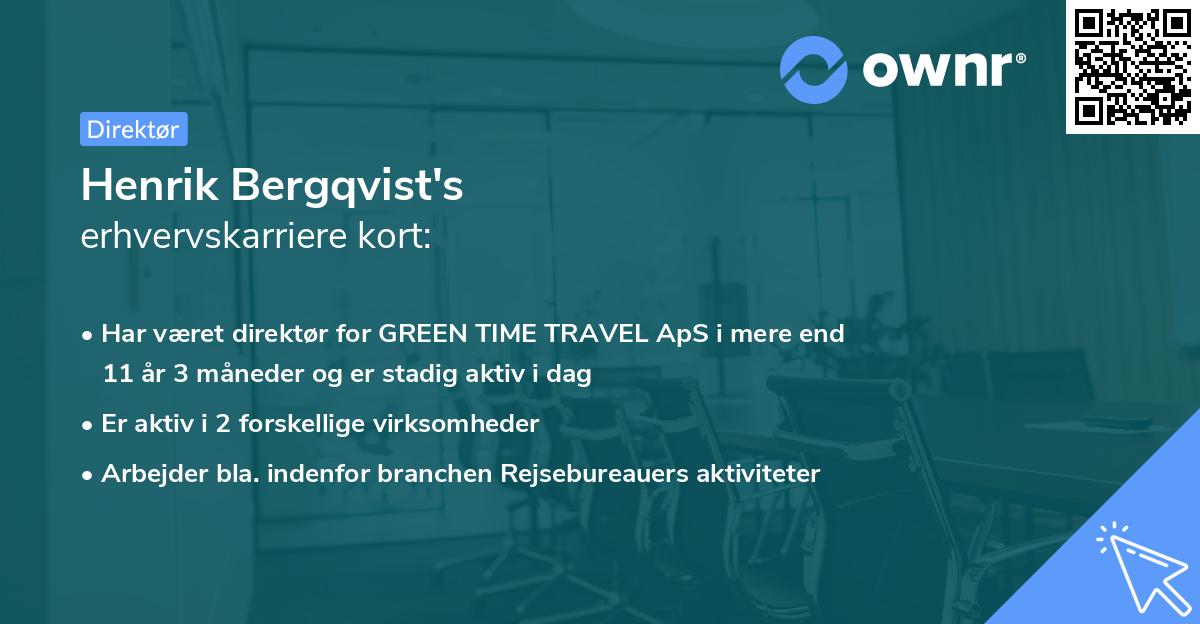 ownr®

Direktør

Henrik Bergqvist's
erhvervskarriere kort:

• Har været direktør for GREEN TIME TRAVEL ApS i mere end 11 år 3 måneder og er stadig aktiv i dag
• Er aktiv i 2 forskellige virksomheder
• Arbejder bla. indenfor branchen Rejsebureauers aktiviteter